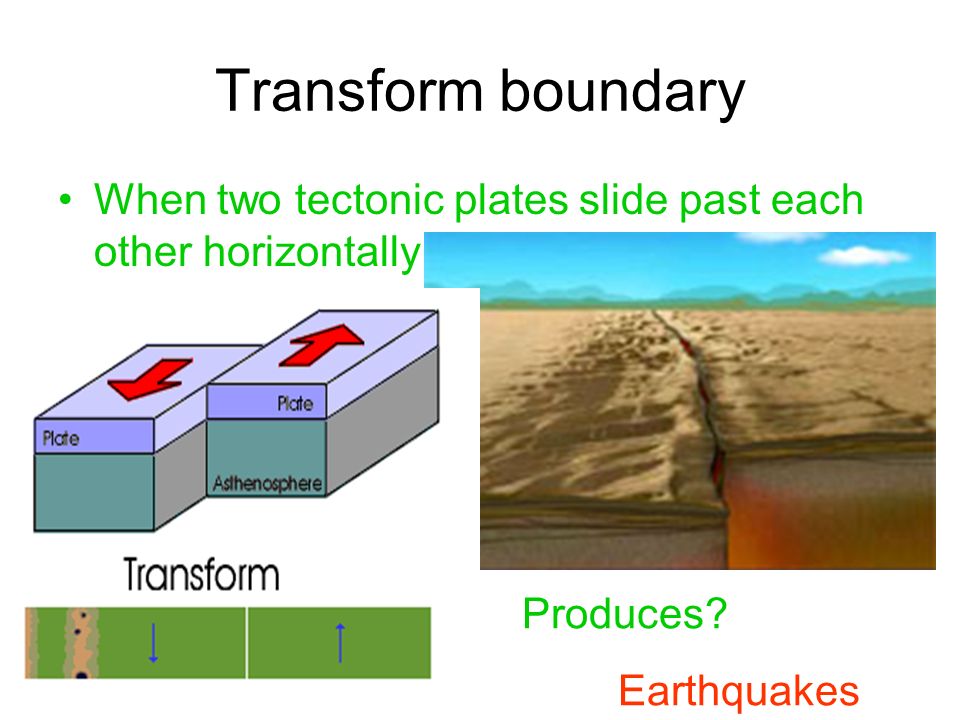 Transform boundary

• When two tectonic plates slide past each other horizontally

Plate

Plate

Asthenosphere

Transform

Produces?

Earthquakes